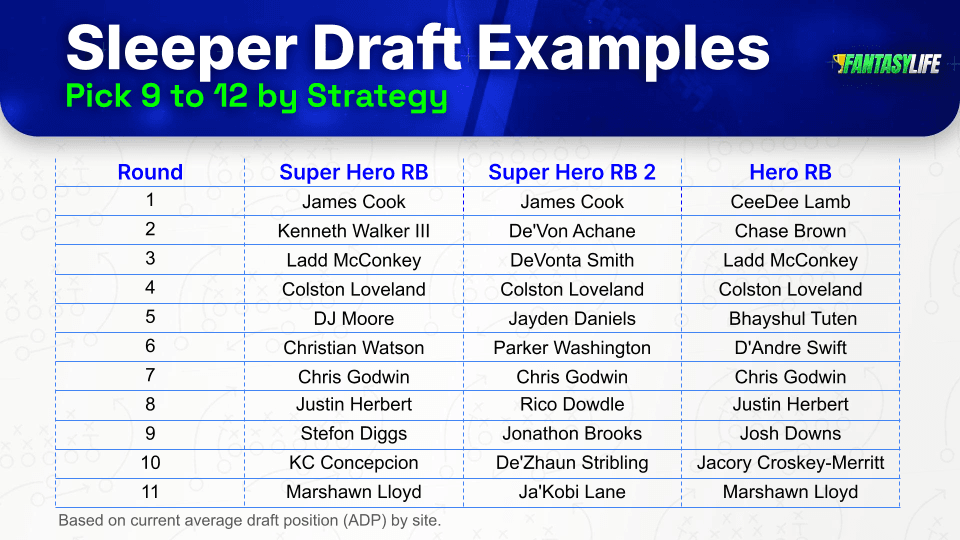 Sleeper Draft Examples
Pick 9 to 12 by Strategy

FANTASYLIFE

| Round | Super Hero RB | Super Hero RB 2 | Hero RB |
|---|---|---|---|
| 1 | James Cook | James Cook | CeeDee Lamb |
| 2 | Kenneth Walker III | De'Von Achane | Chase Brown |
| 3 | Ladd McConkey | DeVonta Smith | Ladd McConkey |
| 4 | Colston Loveland | Colston Loveland | Colston Loveland |
| 5 | DJ Moore | Jayden Daniels | Bhayshul Tuten |
| 6 | Christian Watson | Parker Washington | D'Andre Swift |
| 7 | Chris Godwin | Chris Godwin | Chris Godwin |
| 8 | Justin Herbert | Rico Dowdle | Justin Herbert |
| 9 | Stefon Diggs | Jonathon Brooks | Josh Downs |
| 10 | KC Concepcion | De'Zhaun Stribling | Jacory Croskey-Merritt |
| 11 | Marshawn Lloyd | Ja'Kobi Lane | Marshawn Lloyd |

Based on current average draft position (ADP) by site.